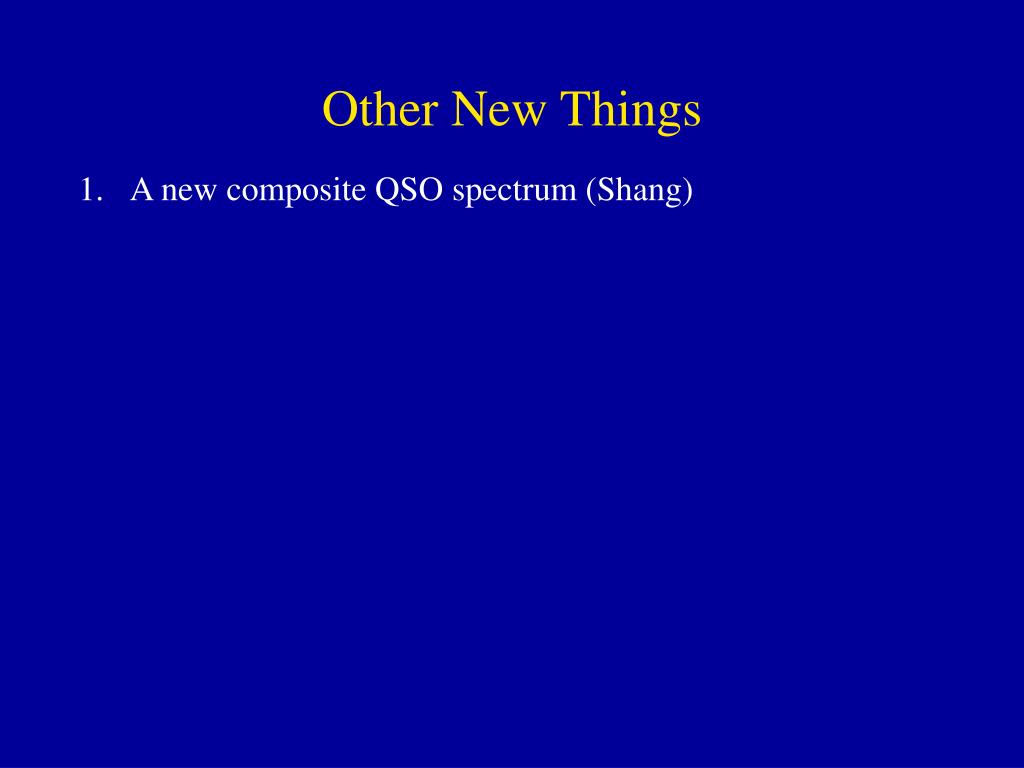 Other New Things

1. A new composite QSO spectrum (Shang)